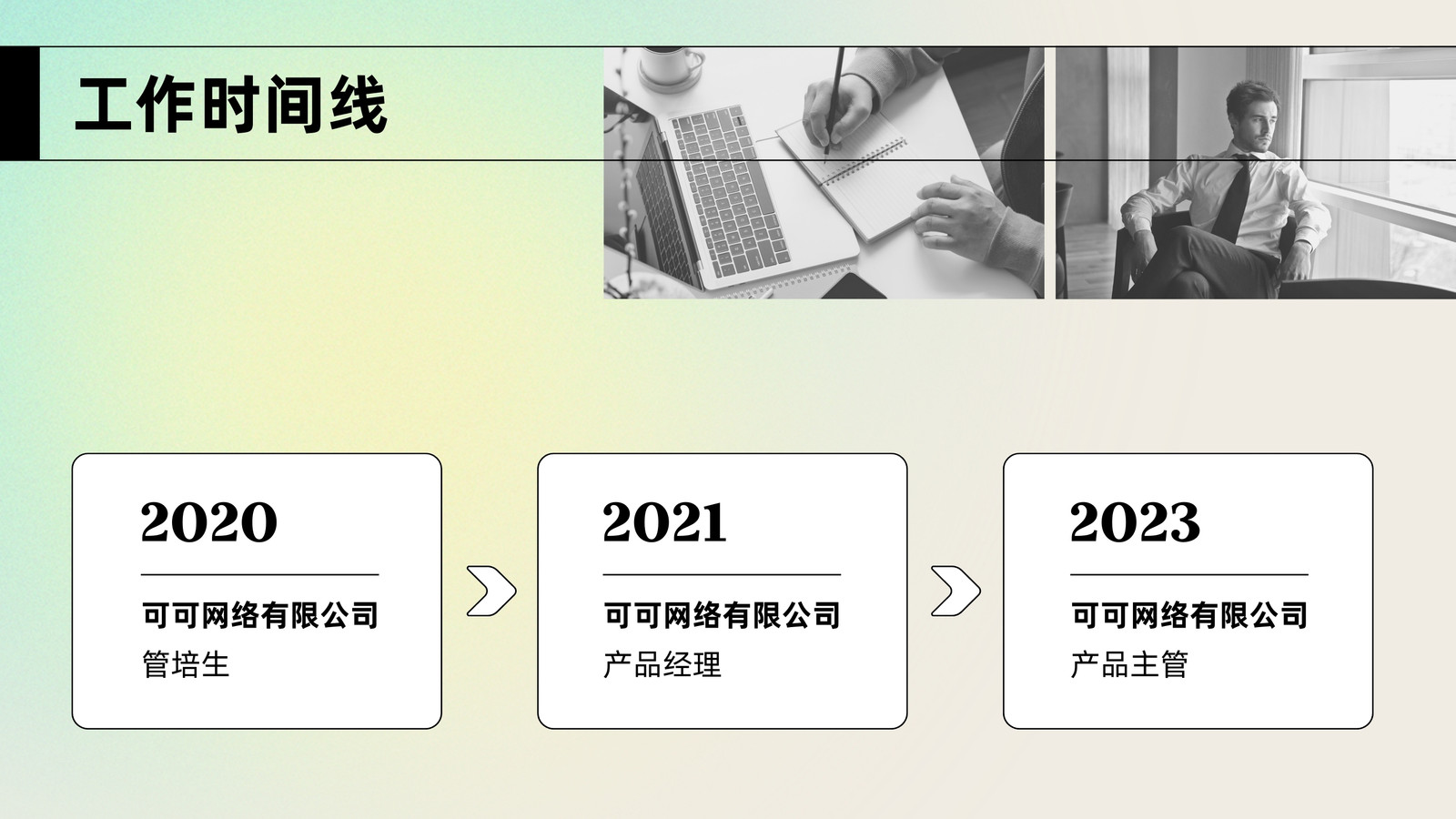 工作时间线

2020

可可网络有限公司
管培生

2021

可可网络有限公司
产品经理

2023

可可网络有限公司
产品主管